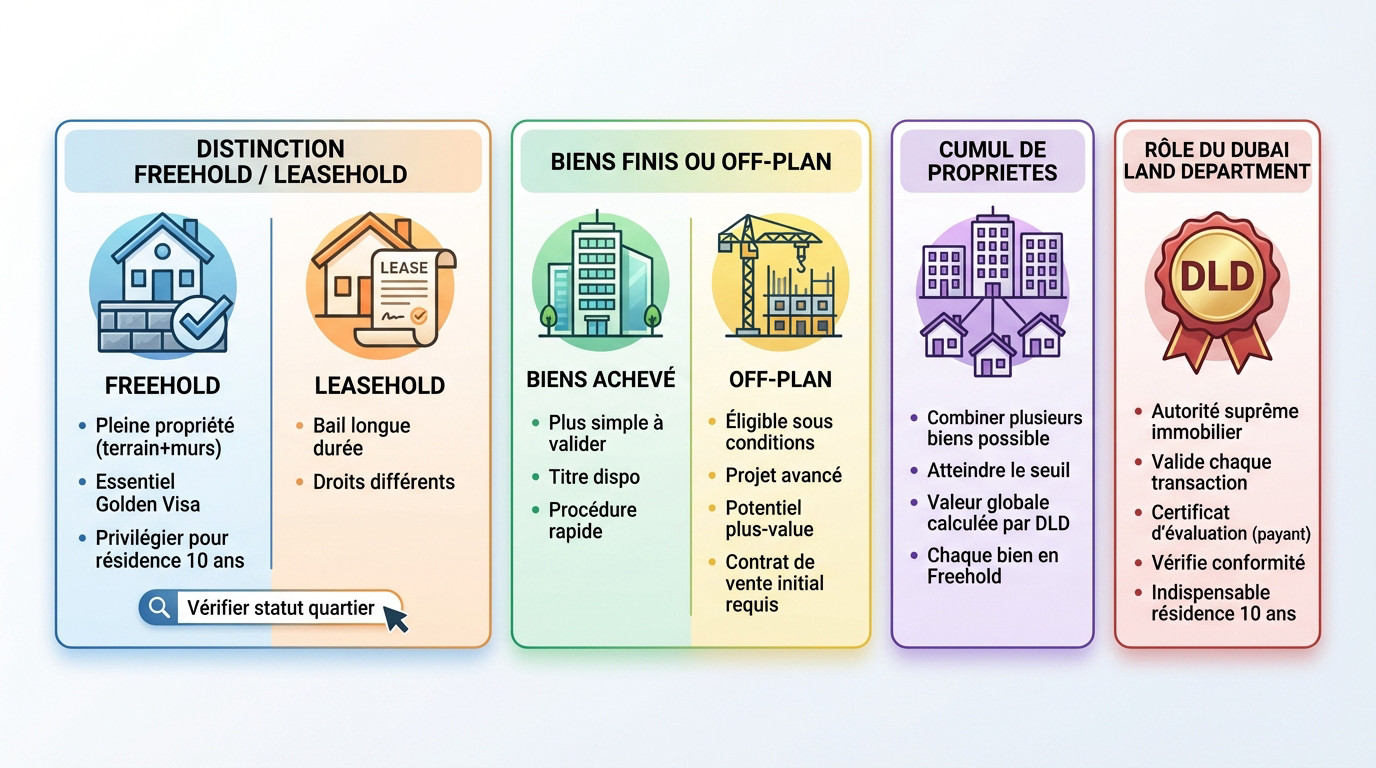 DISTINCTION FREEHOLD / LEASEHOLD

LEASE

FREEHOLD

- Pleine propriété (terrain+murs)
- Essentiel Golden Visa
- Privilégier pour résidence 10 ans

LEASEHOLD

- Bail longue durée
- Droits différents

Vérifier statut quartier

BIENS FINIS OU OFF-PLAN

BIENS ACHEVÉ

- Plus simple à valider
- Titre dispo
- Procédure rapide

OFF-PLAN

- Éligible sous conditions
- Projet avancé
- Potentiel plus-value
- Contrat de vente initial requis

CUMUL DE PROPRIETES

- Combiner plusieurs biens possible
- Atteindre le seuil
- Valeur globale calculée par DLD
- Chaque bien en Freehold

RÔLE DU DUBAI LAND DEPARTMENT

DLD

- Autorité suprême immobilier
- Valide chaque transaction
- Certificat d'évaluation (payant)
- Vérifie conformité
- Indispensable résidence 10 ans